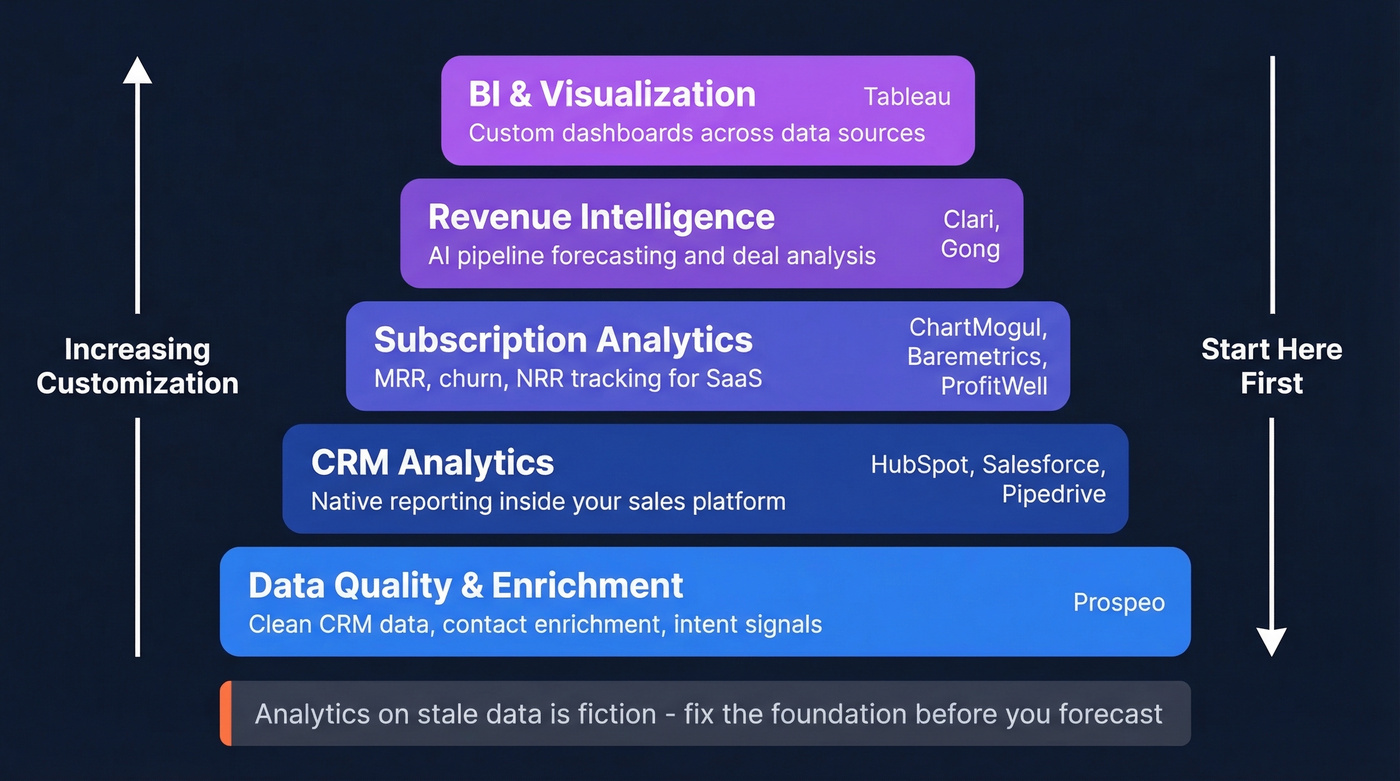 Increasing Customization

BI & Visualization
Custom dashboards across data sources
Tableau

Revenue Intelligence
AI pipeline forecasting and deal analysis
Clari, Gong

Subscription Analytics
MRR, churn, NRR tracking for SaaS
ChartMogul, Baremetrics, ProfitWell

CRM Analytics
Native reporting inside your sales platform
HubSpot, Salesforce, Pipedrive

Data Quality & Enrichment
Clean CRM data, contact enrichment, intent signals
Prospeo

Start Here First

Analytics on stale data is fiction - fix the foundation before you forecast